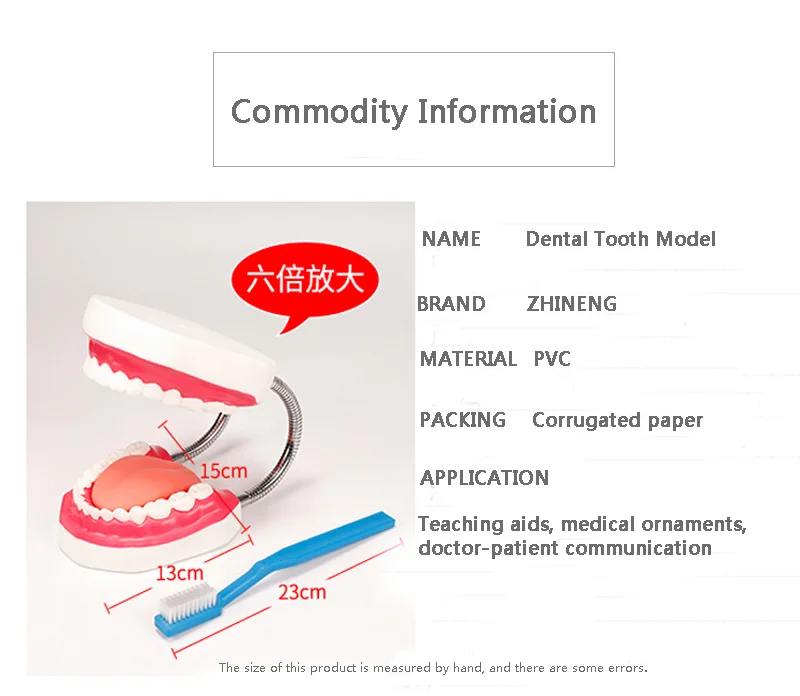 Commodity Information

六倍放大

15cm

13cm

23cm

NAME Dental Tooth Model

BRAND ZHINENG

MATERIAL PVC

PACKING Corrugated paper

APPLICATION

Teaching aids, medical ornaments, doctor-patient communication

The size of this product is measured by hand, and there are some errors.